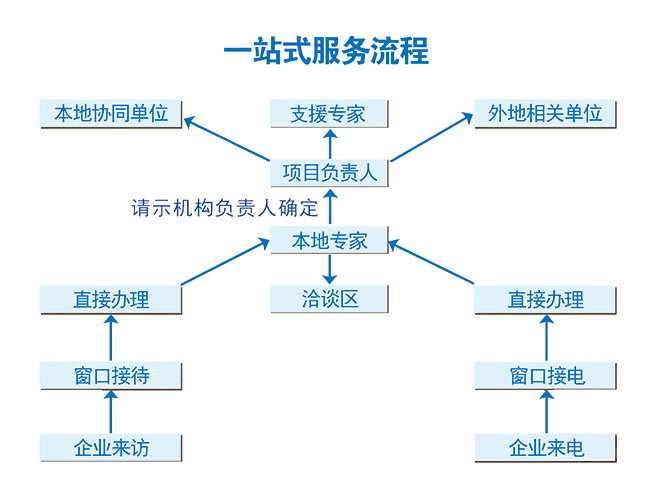 一站式服务流程

本地协同单位

支援专家

外地相关单位

项目负责人

请示机构负责人确定

本地专家

直接办理

洽谈区

直接办理

窗口接待

窗口接电

企业来访

企业来电